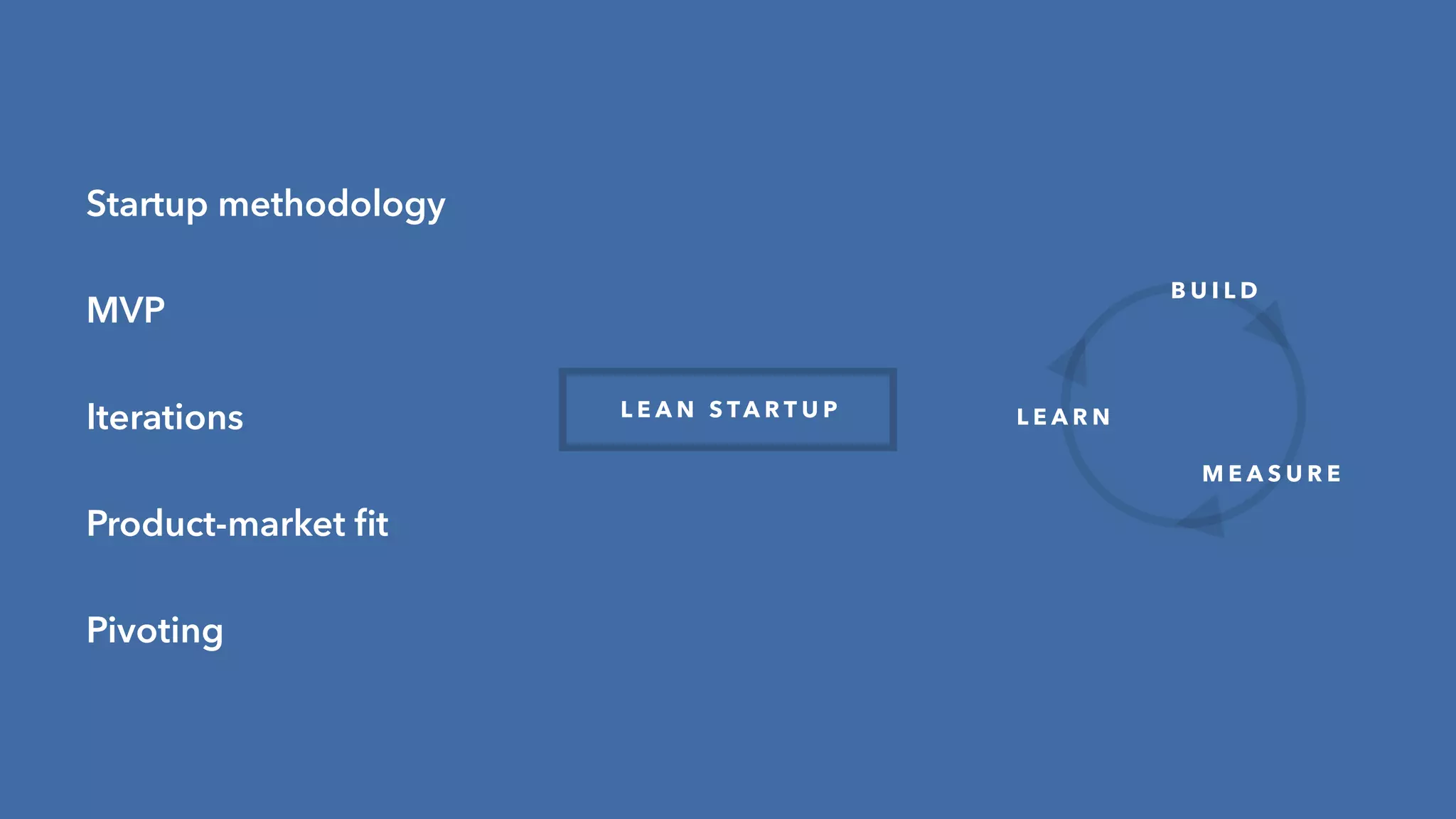 Startup methodology

MVP

Iterations

Product-market fit

Pivoting

LEAN STARTUP

BUILD

LEARN

MEASURE